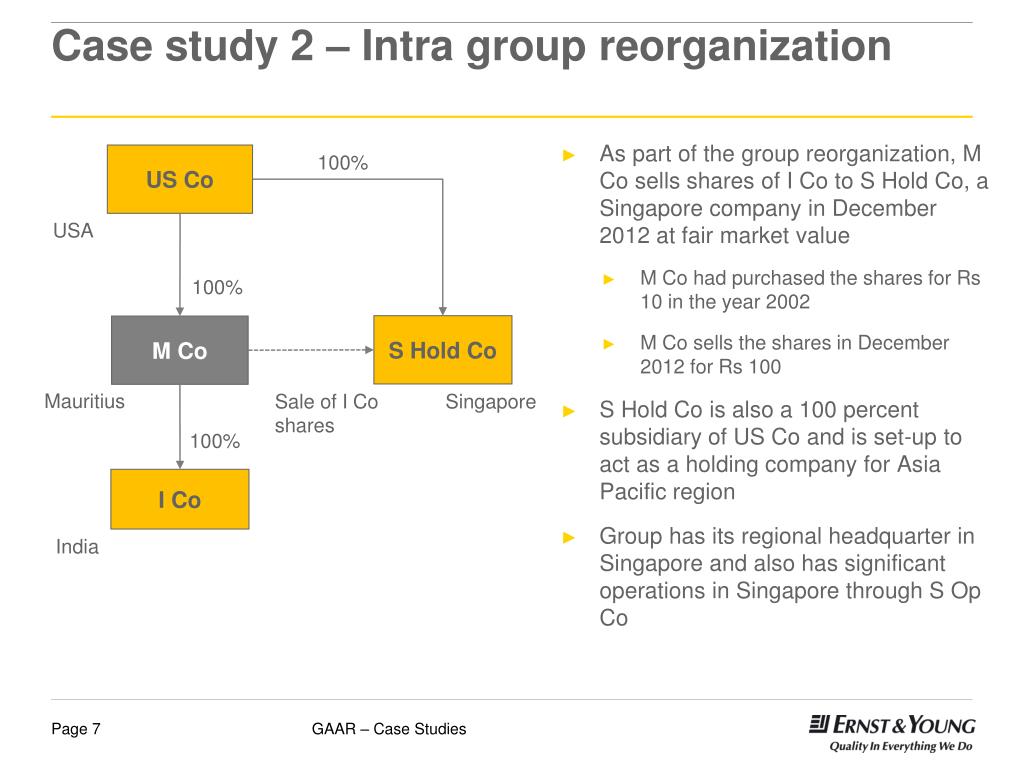 Case study 2 – Intra group reorganization

US Co
100%
USA
100%
M Co
S Hold Co
Mauritius
Sale of I Co shares
Singapore
100%
I Co
India

► As part of the group reorganization, M Co sells shares of I Co to S Hold Co, a Singapore company in December 2012 at fair market value

► M Co had purchased the shares for Rs 10 in the year 2002

► M Co sells the shares in December 2012 for Rs 100

► S Hold Co is also a 100 percent subsidiary of US Co and is set-up to act as a holding company for Asia Pacific region

► Group has its regional headquarter in Singapore and also has significant operations in Singapore through S Op Co

Page 7
GAAR – Case Studies
ERNST & YOUNG
Quality In Everything We Do